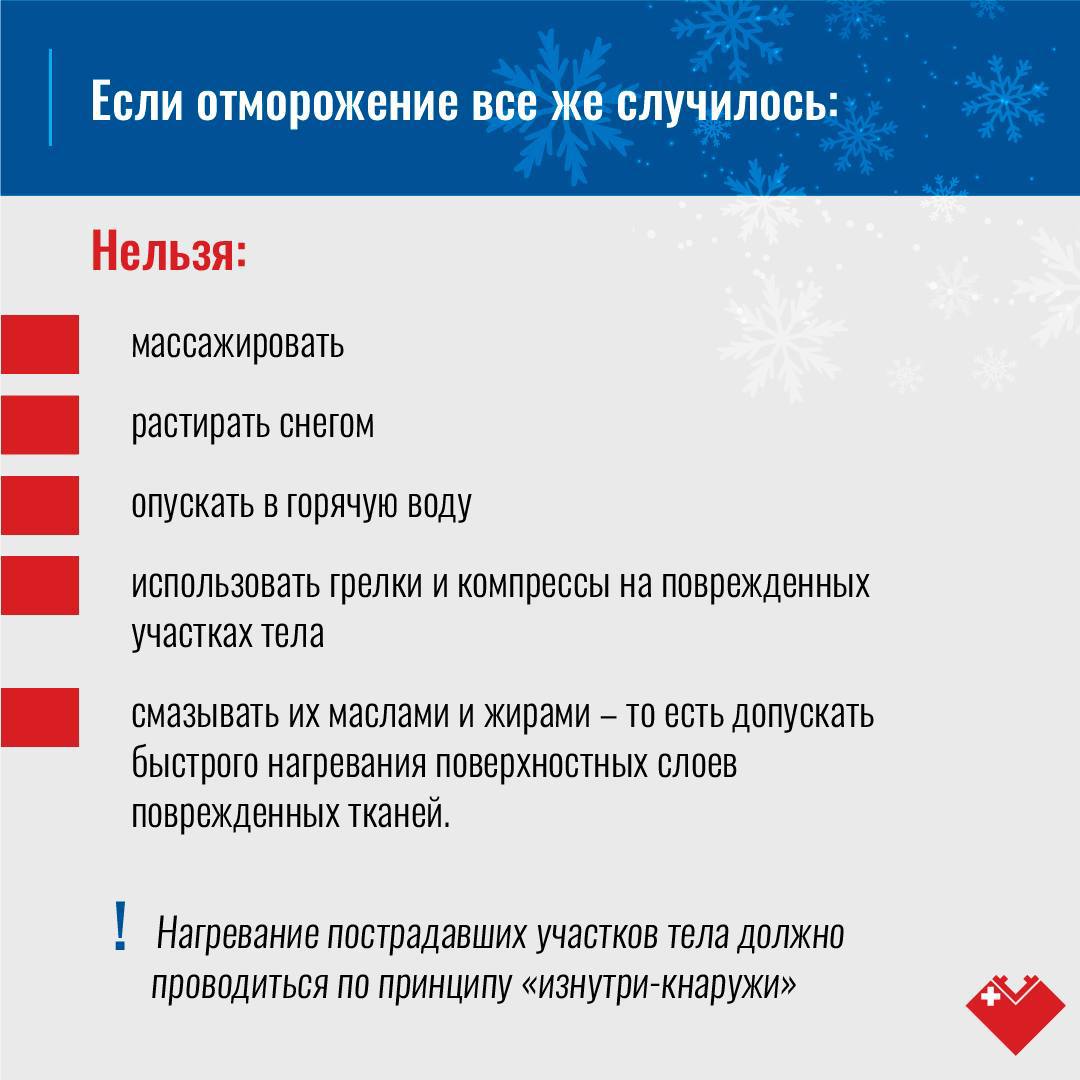 Если отморожение все же случилось:

Нельзя:

массажировать

растирать снегом

опускать в горячую воду

использовать грелки и компрессы на поврежденных участках тела

смазывать их маслами и жирами – то есть допускать быстрого нагревания поверхностных слоев поврежденных тканей.

! Нагревание пострадавших участков тела должно проводиться по принципу «изнутри-кнаружи»